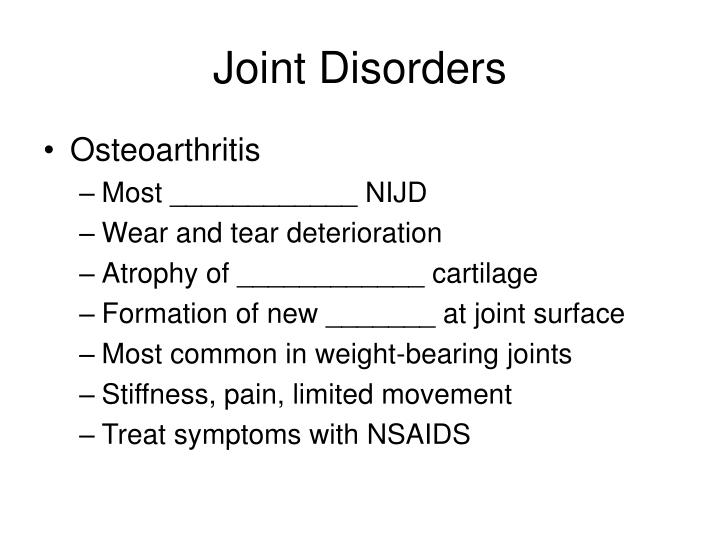 Joint Disorders

• Osteoarthritis
– Most ____________ NIJD
– Wear and tear deterioration
– Atrophy of ____________ cartilage
– Formation of new _______ at joint surface
– Most common in weight-bearing joints
– Stiffness, pain, limited movement
– Treat symptoms with NSAIDS